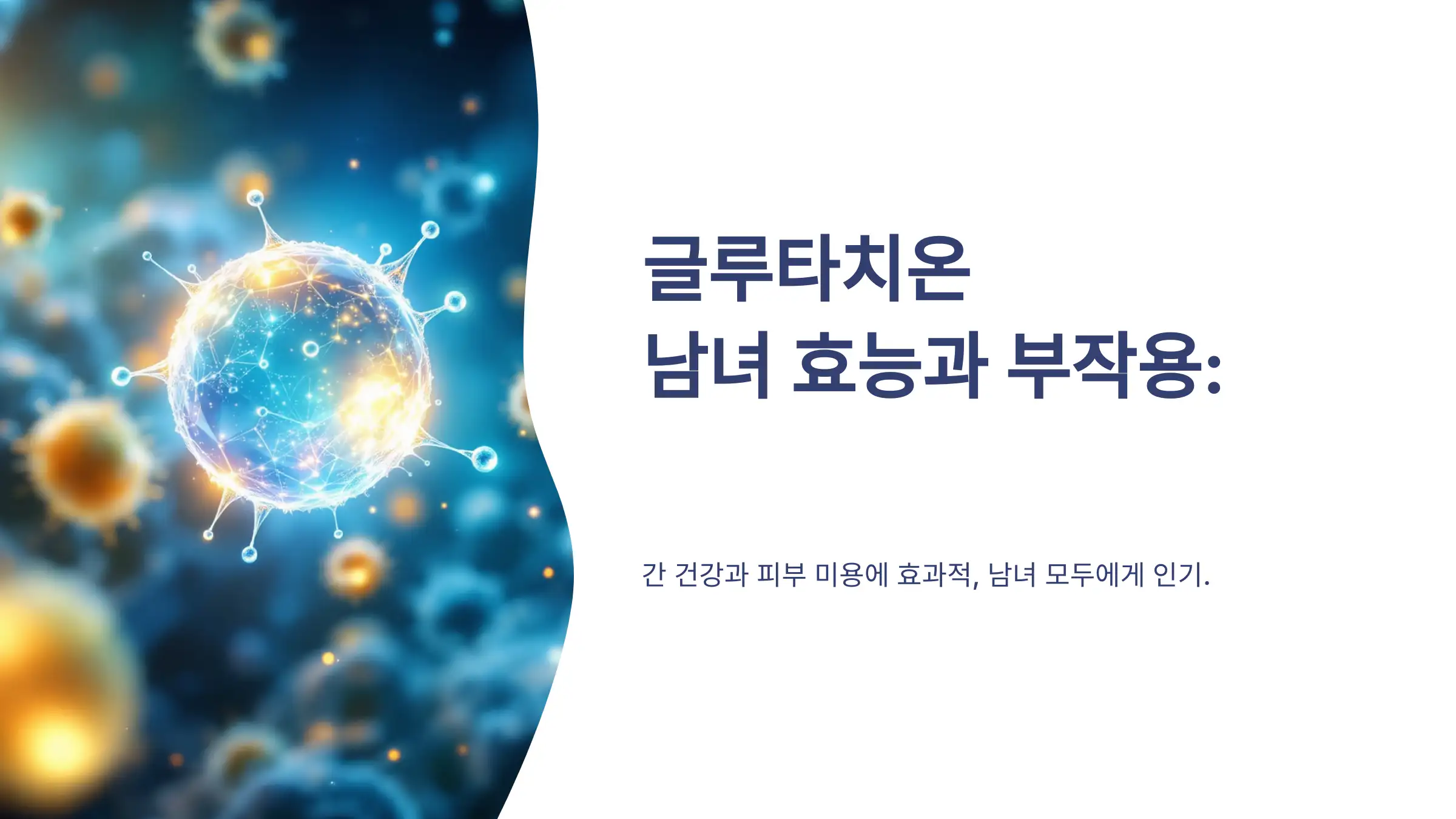 글루타치온
남녀 효능과 부작용:

간 건강과 피부 미용에 효과적, 남녀 모두에게 인기.